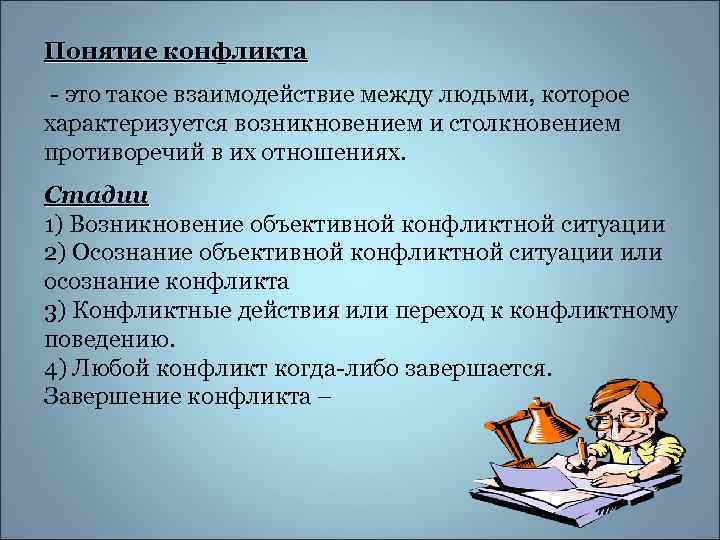 Понятие конфликта

- это такое взаимодействие между людьми, которое характеризуется возникновением и столкновением противоречий в их отношениях.

Стадии
1) Возникновение объективной конфликтной ситуации
2) Осознание объективной конфликтной ситуации или осознание конфликта
3) Конфликтные действия или переход к конфликтному поведению.
4) Любой конфликт когда-либо завершается. Завершение конфликта –